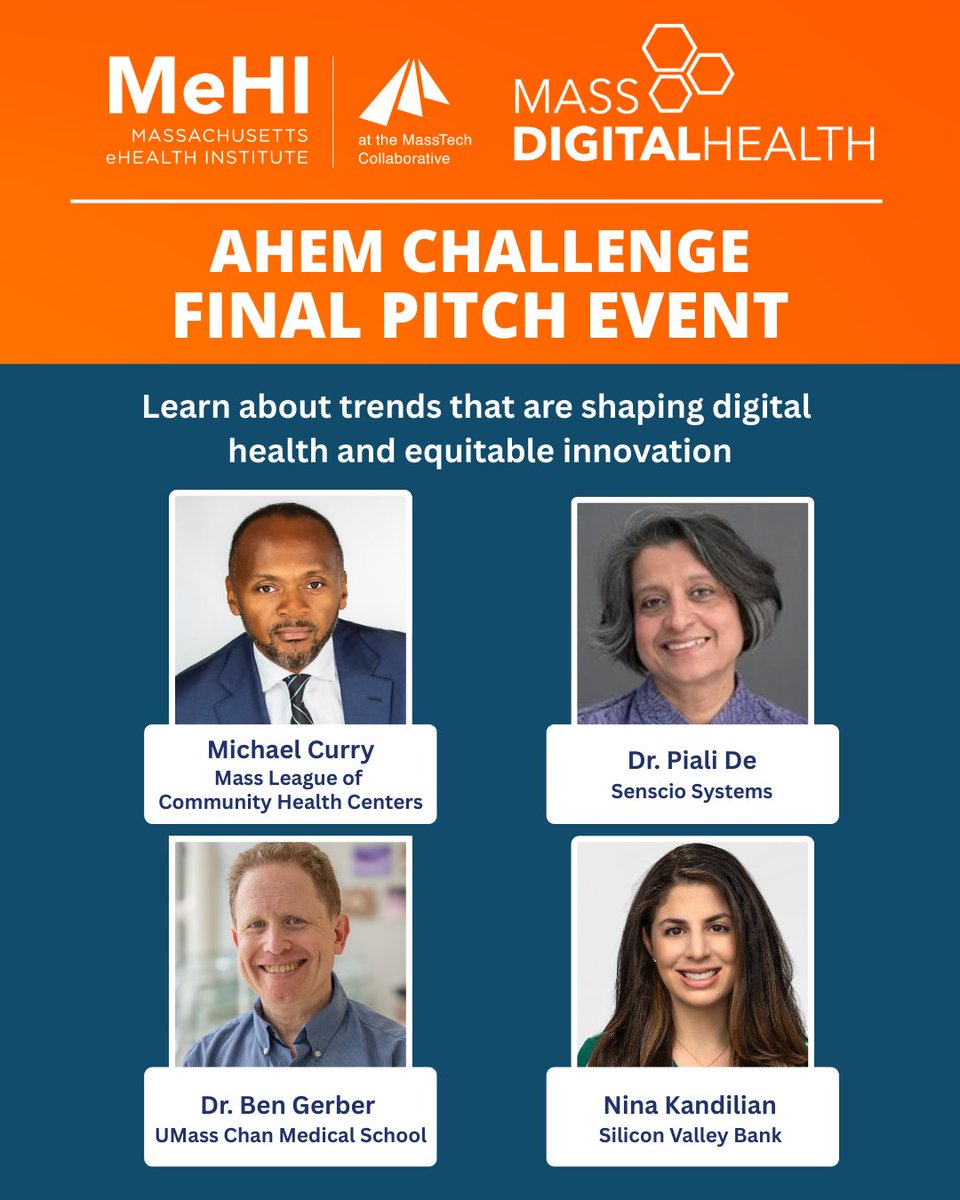 MeHI
MASSACHUSETTS eHEALTH INSTITUTE

at the MassTech Collaborative

MASS DIGITALHEALTH

AHEM CHALLENGE FINAL PITCH EVENT

Learn about trends that are shaping digital health and equitable innovation

Michael Curry
Mass League of Community Health Centers

Dr. Piali De
Senscio Systems

Dr. Ben Gerber
UMass Chan Medical School

Nina Kandilian
Silicon Valley Bank